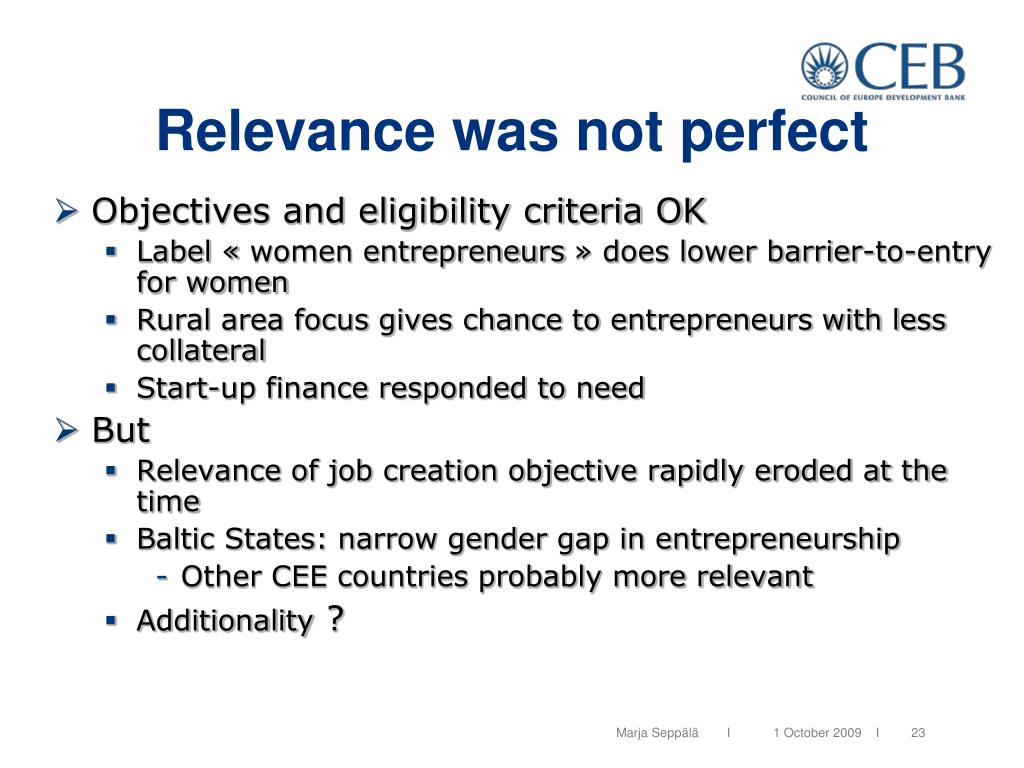 CEB
COUNCIL OF EUROPE DEVELOPMENT BANK

Relevance was not perfect

➢ Objectives and eligibility criteria OK
▪ Label « women entrepreneurs » does lower barrier-to-entry for women
▪ Rural area focus gives chance to entrepreneurs with less collateral
▪ Start-up finance responded to need

➢ But
▪ Relevance of job creation objective rapidly eroded at the time
▪ Baltic States: narrow gender gap in entrepreneurship
- Other CEE countries probably more relevant
▪ Additionality ?

Marja Seppälä I 1 October 2009 I 23